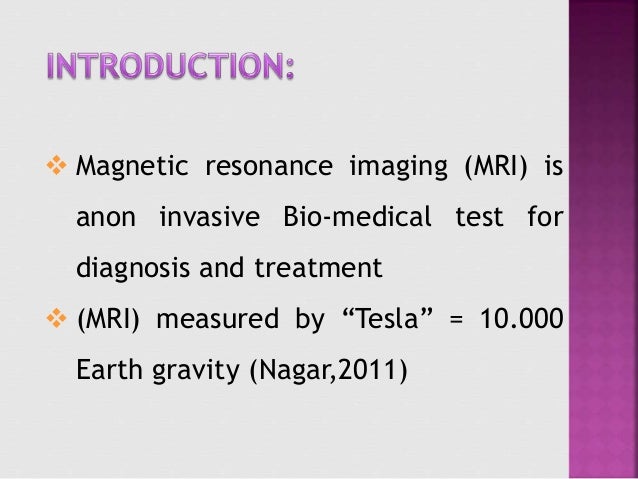 INTRODUCTION:

❖ Magnetic resonance imaging (MRI) is anon invasive Bio-medical test for diagnosis and treatment

❖ (MRI) measured by “Tesla” = 10.000 Earth gravity (Nagar,2011)